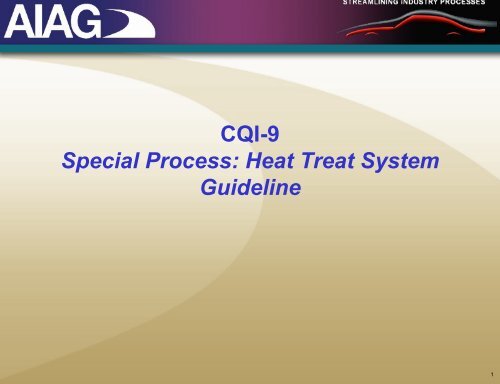 AIAG

STREAMLINING INDUSTRY PROCESSES

CQI-9
Special Process: Heat Treat System Guideline

1